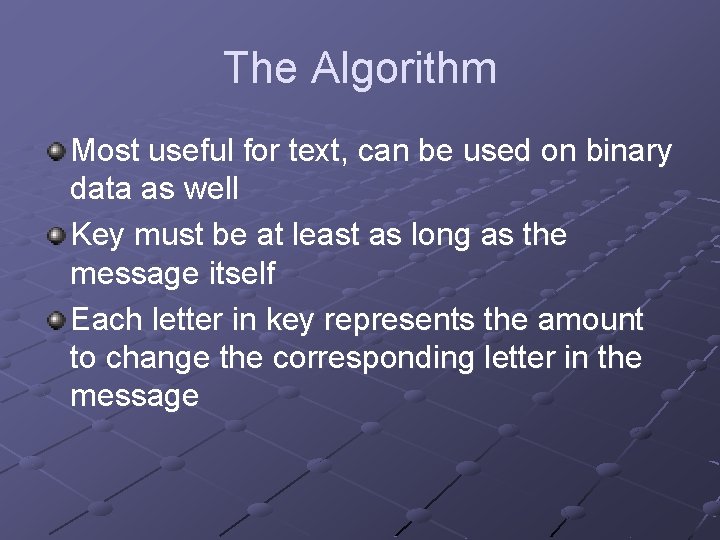 The Algorithm

Most useful for text, can be used on binary data as well

Key must be at least as long as the message itself

Each letter in key represents the amount to change the corresponding letter in the message